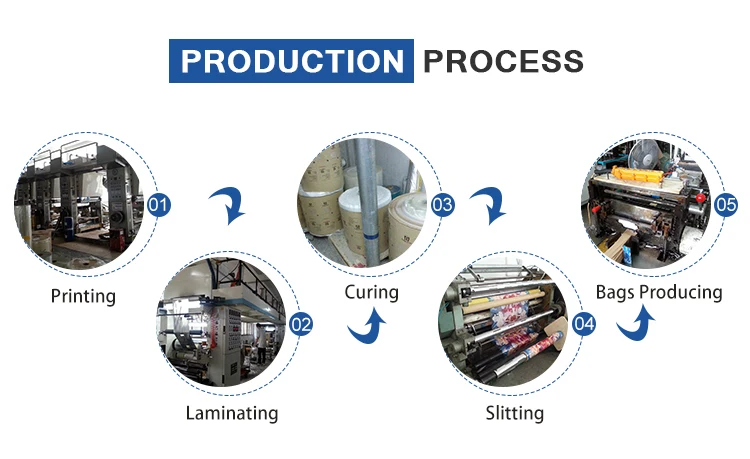 PRODUCTION PROCESS

01
Printing

02
Laminating

03
Curing

04
Slitting

05
Bags Producing